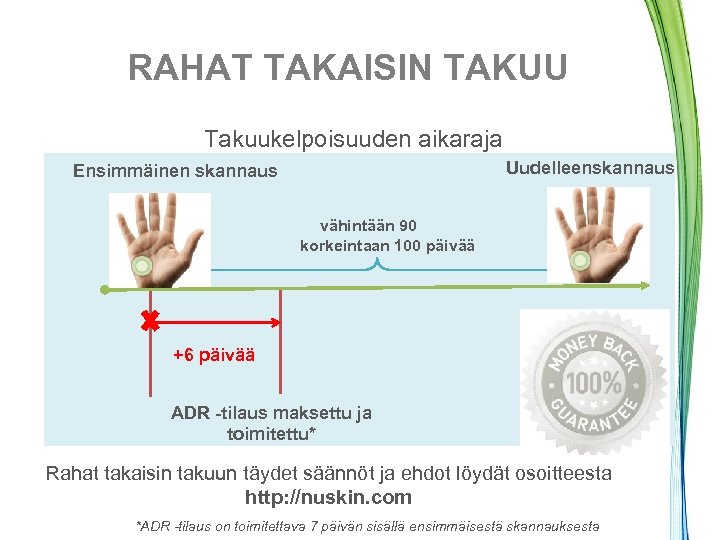 RAHAT TAKAISIN TAKUU

Takuukelpoisuuden aikaraja

Ensimmäinen skannaus

Uudelleenskannaus

vähintään 90
korkeintaan 100 päivää

+6 päivää

ADR -tilaus maksettu ja toimitettu*

MONEY BACK
100%
GUARANTEE

Rahat takaisin takuun täydet säännöt ja ehdot löydät osoitteesta
http://nuskin.com

*ADR -tilaus on toimitettava 7 päivän sisällä ensimmäisestä skannauksesta